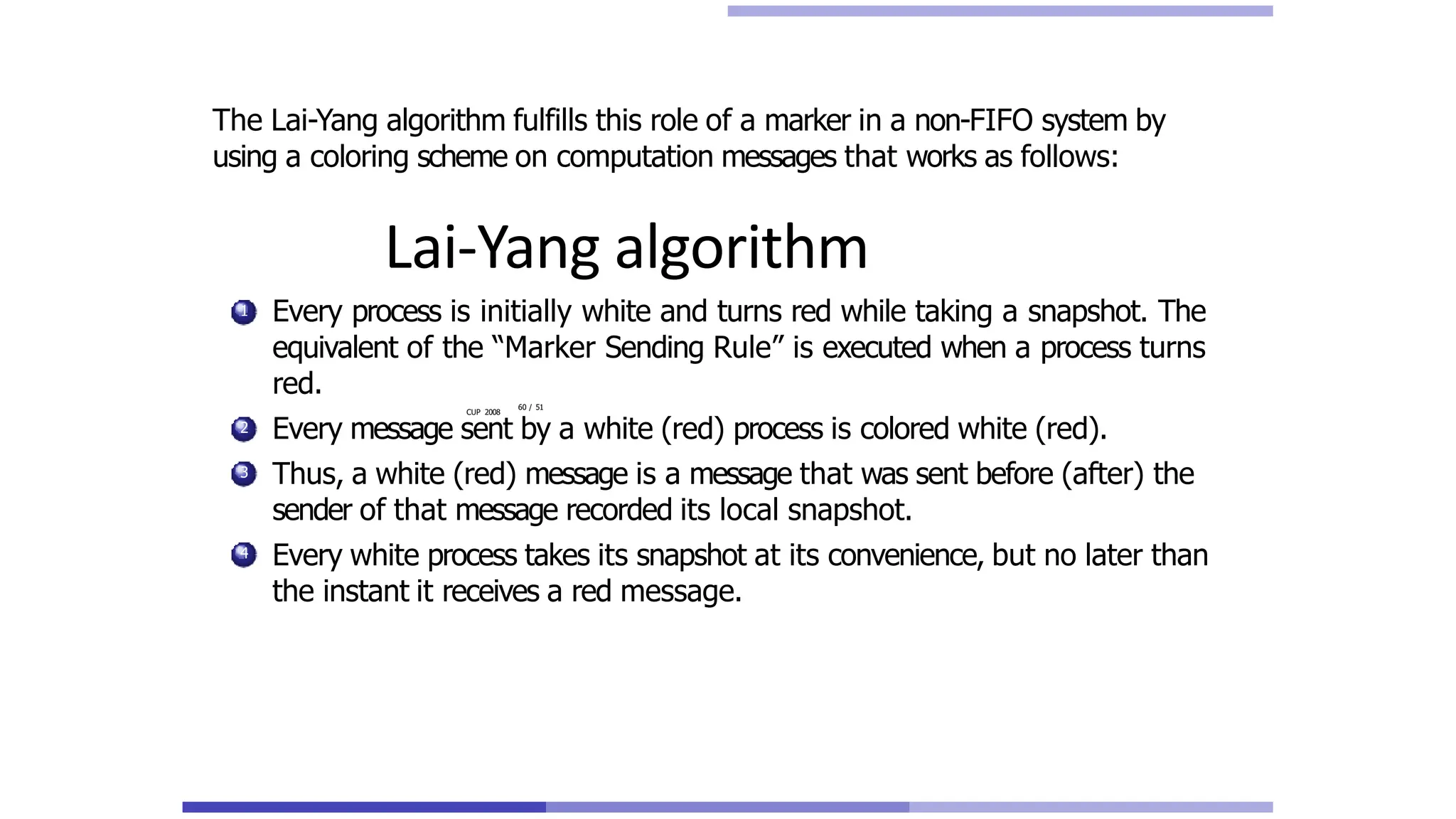 The Lai-Yang algorithm fulfills this role of a marker in a non-FIFO system by using a coloring scheme on computation messages that works as follows:

Lai-Yang algorithm

1 Every process is initially white and turns red while taking a snapshot. The equivalent of the “Marker Sending Rule” is executed when a process turns red.

CUP 2008 60 / 51

2 Every message sent by a white (red) process is colored white (red).

3 Thus, a white (red) message is a message that was sent before (after) the sender of that message recorded its local snapshot.

4 Every white process takes its snapshot at its convenience, but no later than the instant it receives a red message.